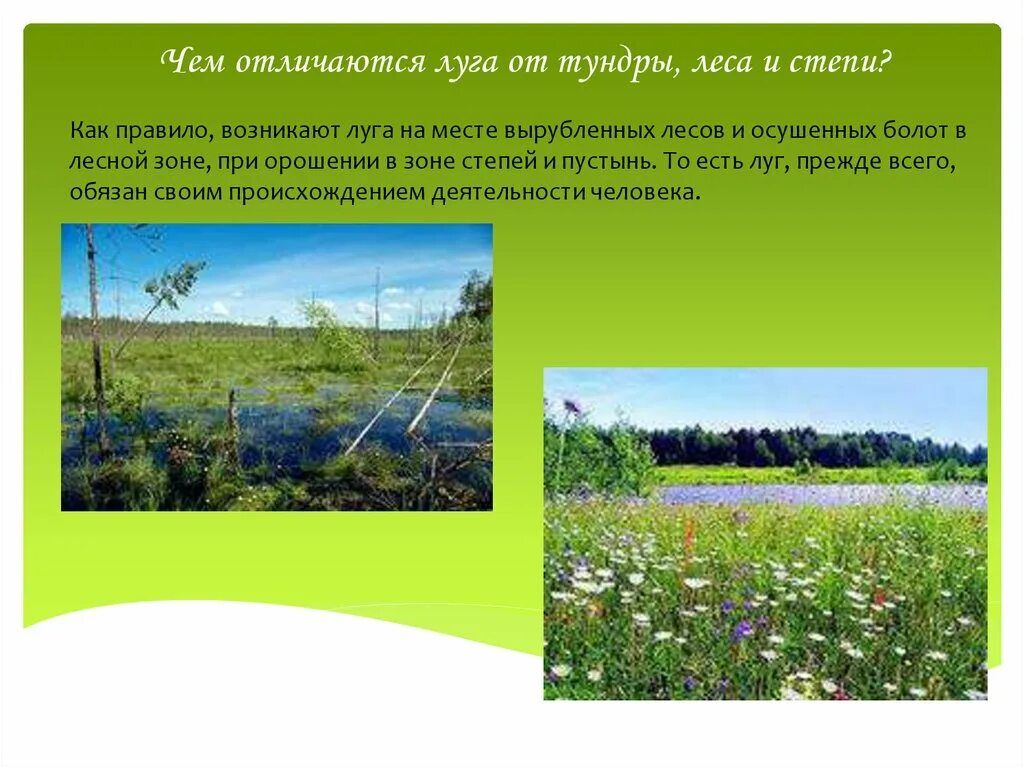 Чем отличаются луга от тундры, леса и степи?

Как правило, возникают луга на месте вырубленных лесов и осушенных болот в лесной зоне, при орошении в зоне степей и пустынь. То есть луг, прежде всего, обязан своим происхождением деятельности человека.